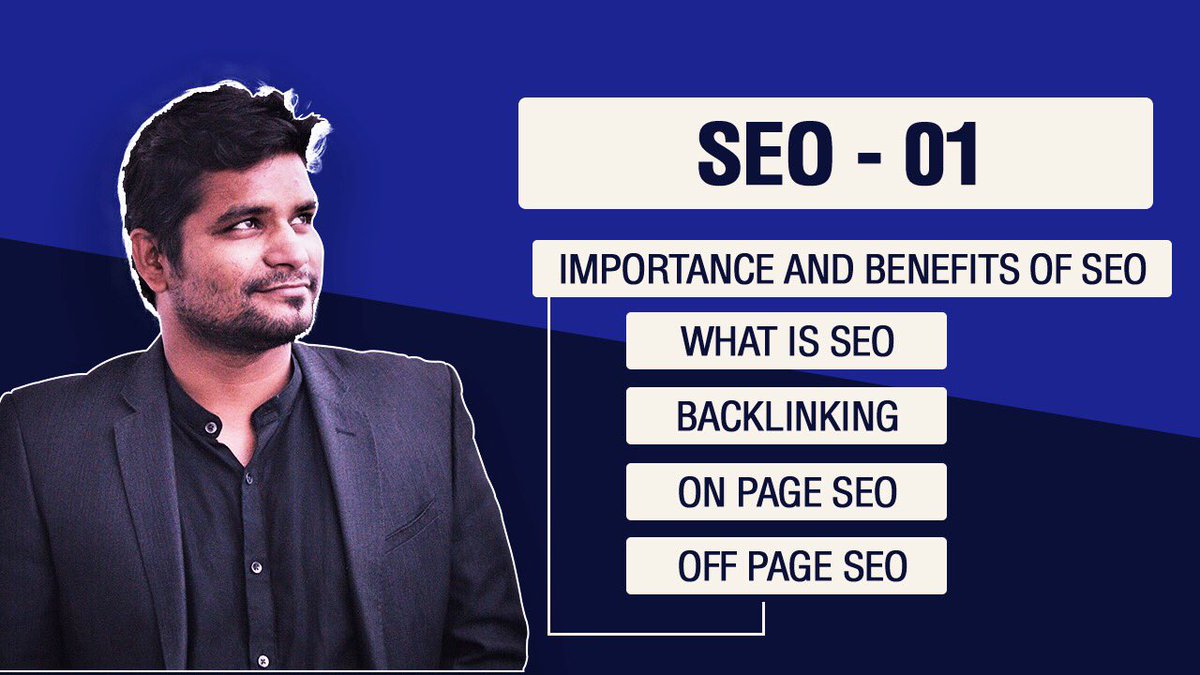 SEO - 01

IMPORTANCE AND BENEFITS OF SEO

WHAT IS SEO

BACKLINKING

ON PAGE SEO

OFF PAGE SEO